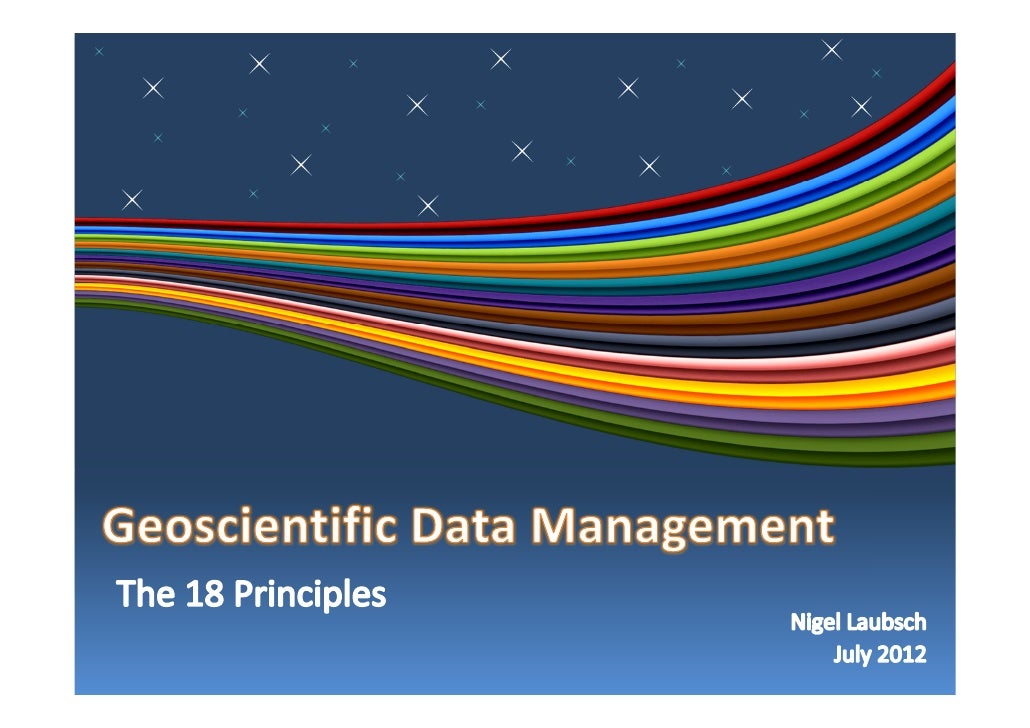 Geoscientific Data Management

The 18 Principles

Nigel Laubsch
July 2012